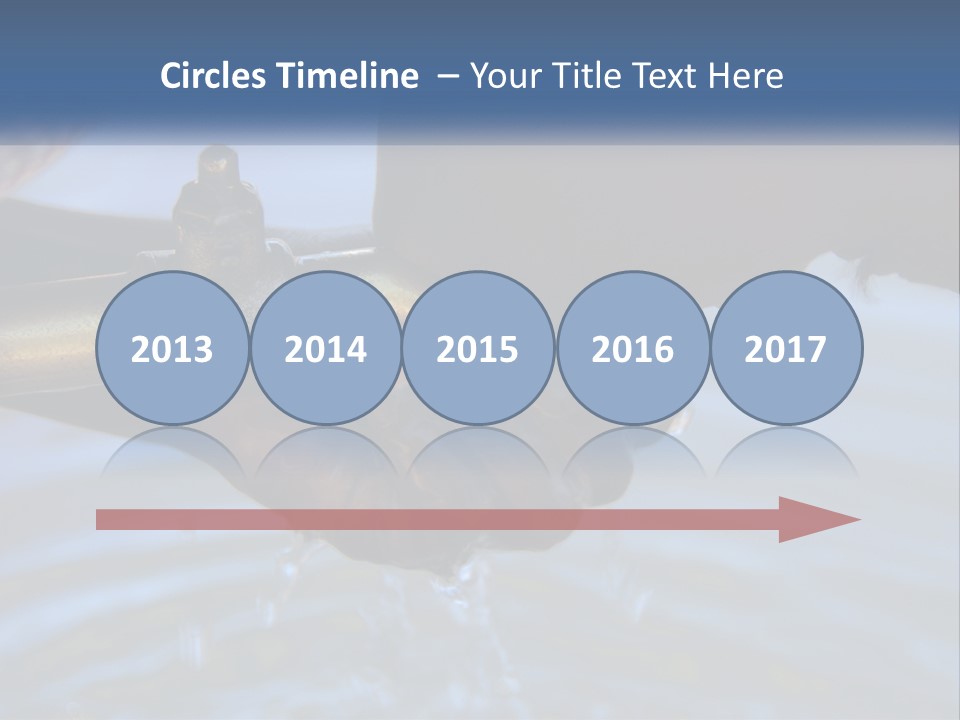 Circles Timeline – Your Title Text Here

2013 2014 2015 2016 2017